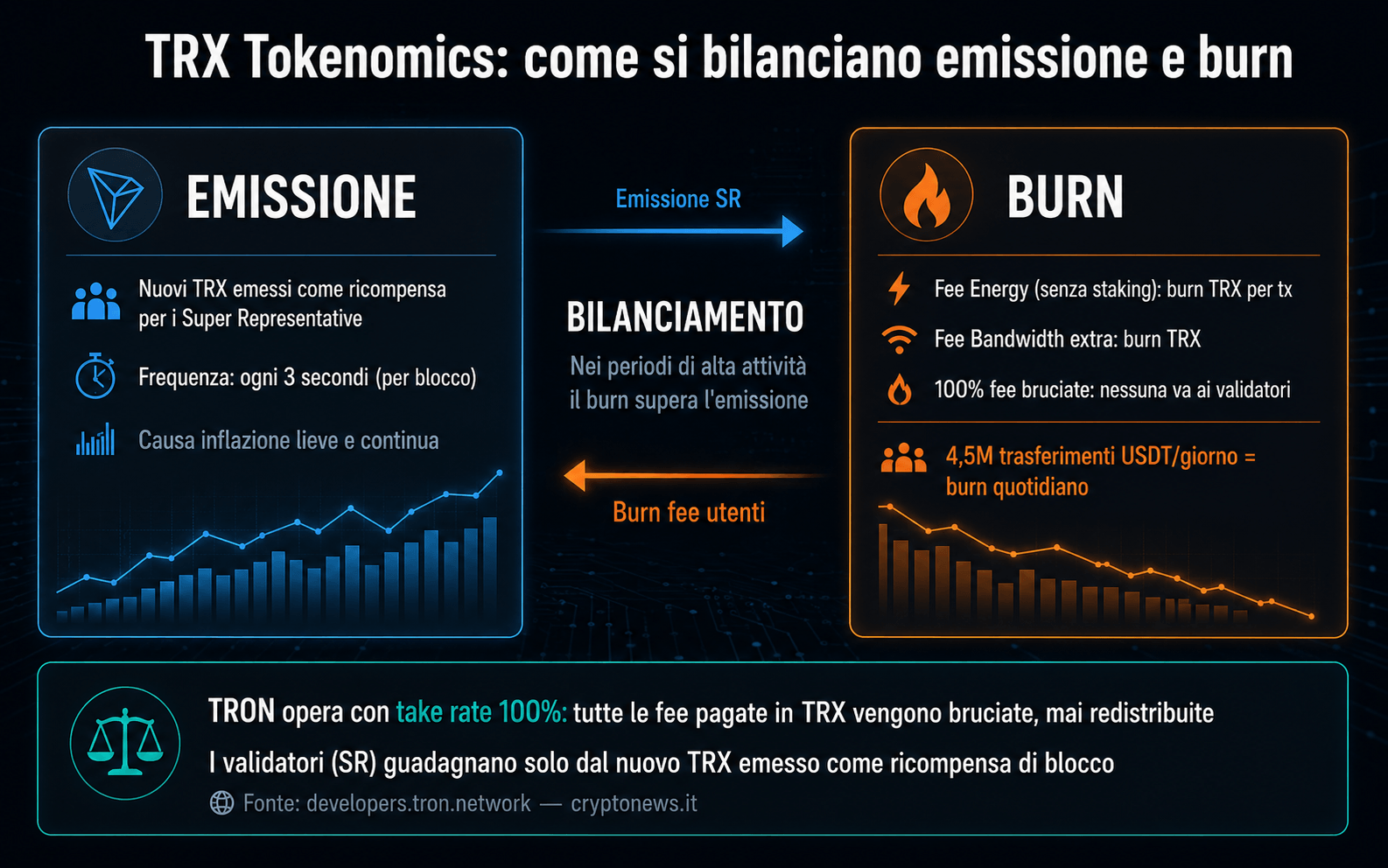 TRX Tokenomics: come si bilanciano emissione e burn

EMISSIONE

Nuovi TRX emessi come ricompensa per i Super Representative

Frequenza: ogni 3 secondi (per blocco)

Causa inflazione lieve e continua

Emissione SR

BILANCIAMENTO

Nei periodi di alta attività il burn supera l'emissione

Burn fee utenti

BURN

Fee Energy (senza staking): burn TRX per tx

Fee Bandwidth extra: burn TRX

100% fee bruciate: nessuna va ai validatori

4,5M trasferimenti USDT/giorno = burn quotidiano

TRON opera con take rate 100%: tutte le fee pagate in TRX vengono bruciate, mai redistribuite

I validatori (SR) guadagnano solo dal nuovo TRX emesso come ricompensa di blocco

Fonte: developers.tron.network — cryptonews.it